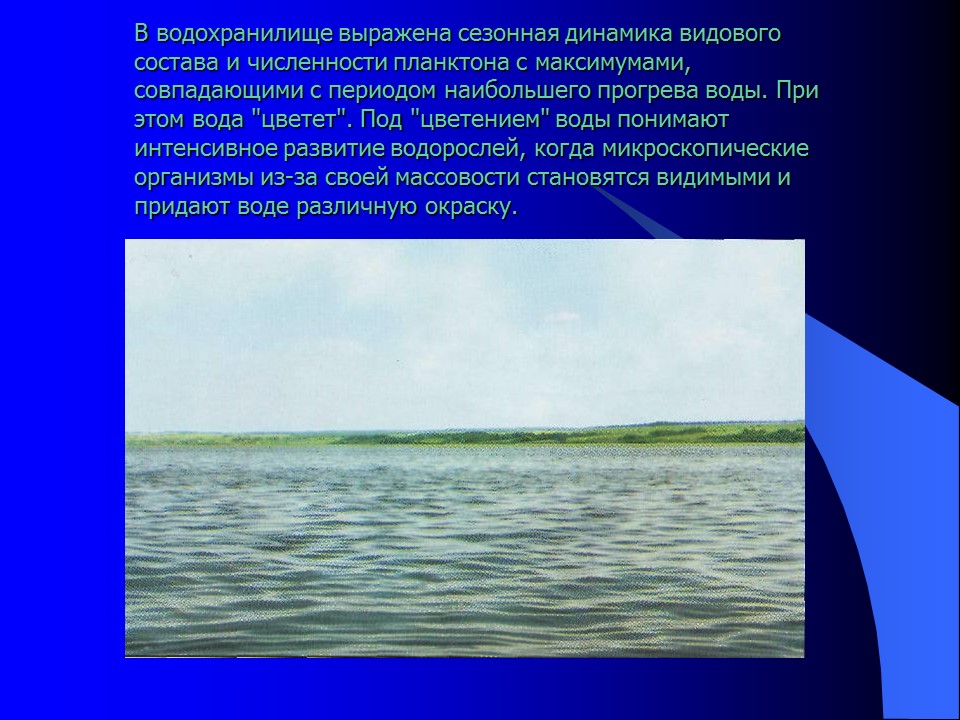 В водохранилище выражена сезонная динамика видового состава и численности планктона с максимумами, совпадающими с периодом наибольшего прогрева воды. При этом вода "цветет". Под "цветением" воды понимают интенсивное развитие водорослей, когда микроскопические организмы из-за своей массовости становятся видимыми и придают воде различную окраску.